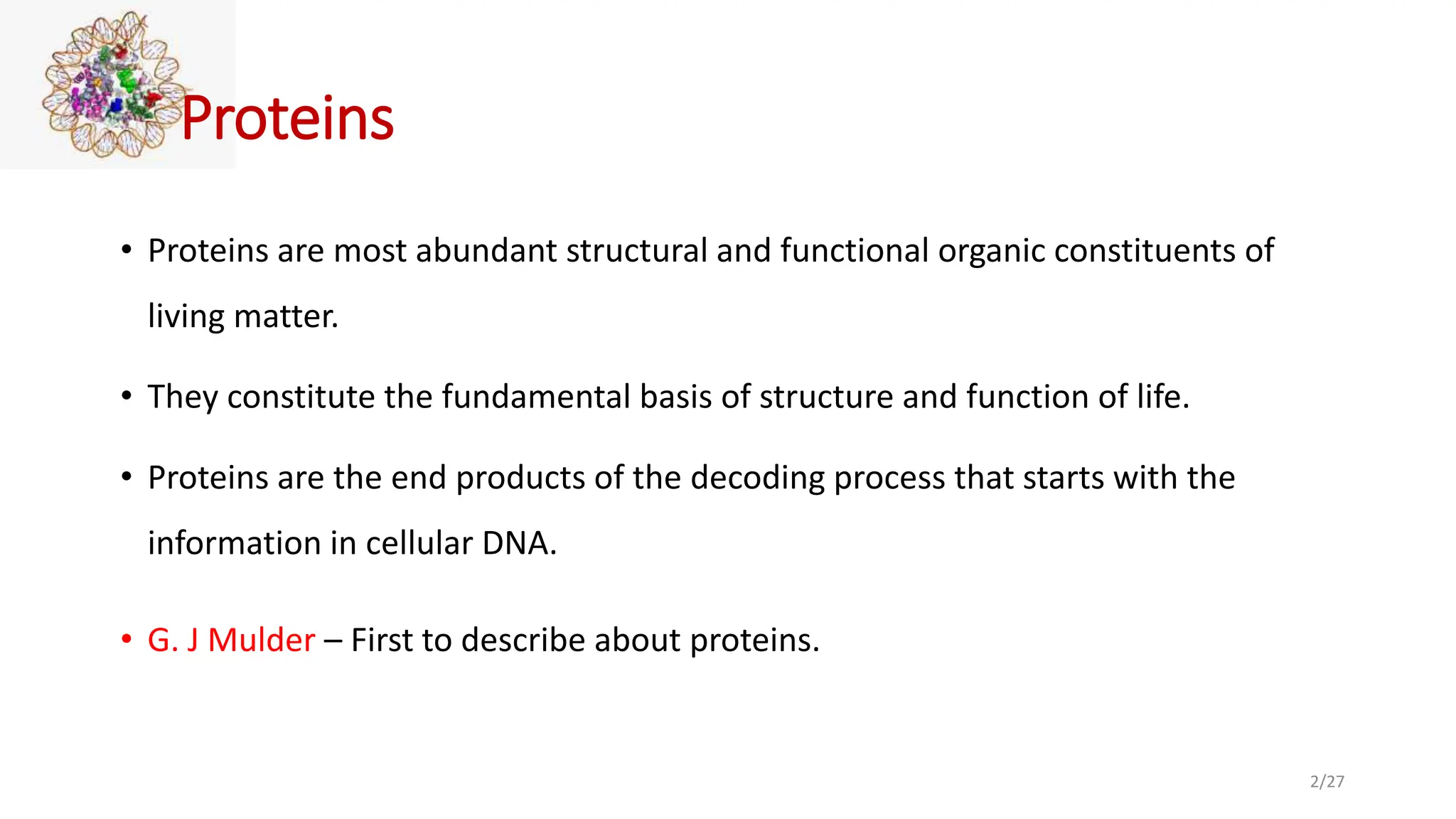 Proteins

• Proteins are most abundant structural and functional organic constituents of living matter.

• They constitute the fundamental basis of structure and function of life.

• Proteins are the end products of the decoding process that starts with the information in cellular DNA.

• G. J Mulder – First to describe about proteins.

2/27